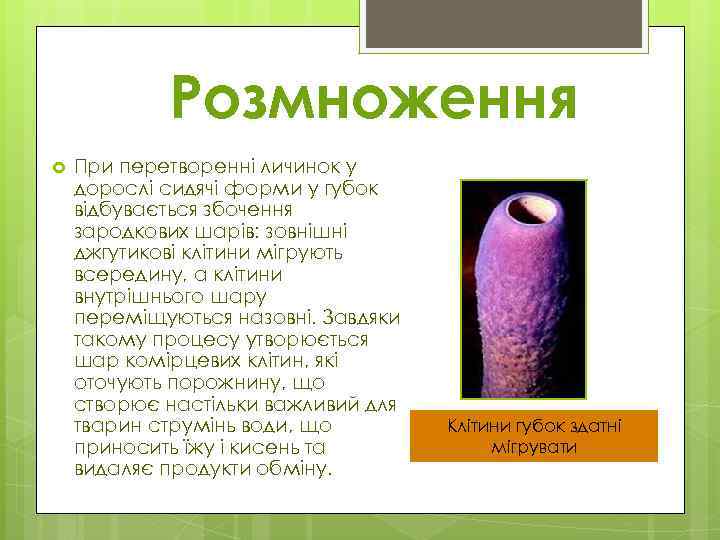 Розмноження

При перетворенні личинок у дорослі сидячі форми у губок відбувається збочення зародкових шарів: зовнішні джгутикові клітини мігрують всередину, а клітини внутрішнього шару переміщуються назовні. Завдяки такому процесу утворюється шар комірцевих клітин, які оточують порожнину, що створює настільки важливий для тварин струмінь води, що приносить їжу і кисень та видаляє продукти обміну.

Клітини губок здатні мігрувати